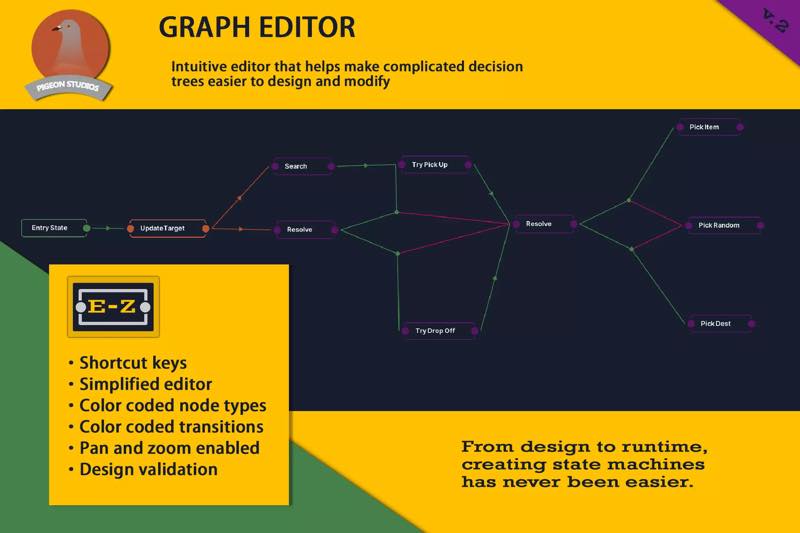 PIGEON STUDIOS

GRAPH EDITOR

v.2

Intuitive editor that helps make complicated decision trees easier to design and modify

Entry State

UpdateTarget

Search

Resolve

Try Pick Up

Try Drop Off

Resolve

Pick Item

Pick Random

Pick Dest

E-Z

• Shortcut keys
• Simplified editor
• Color coded node types
• Color coded transitions
• Pan and zoom enabled
• Design validation

From design to runtime, creating state machines has never been easier.